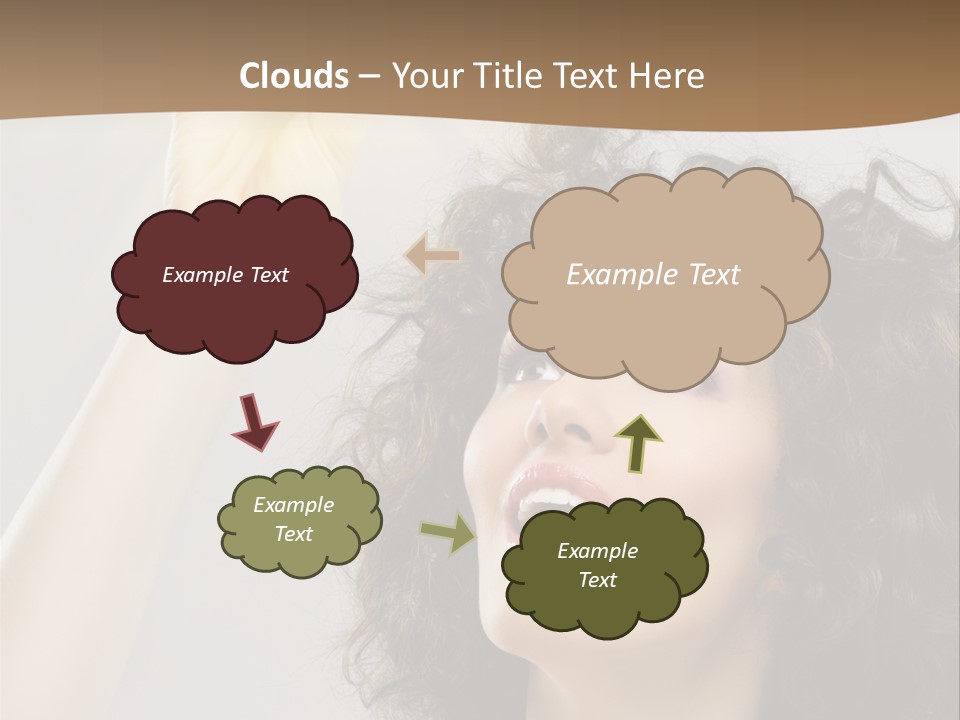 Clouds – Your Title Text Here

Example Text

Example Text

Example Text

Example Text